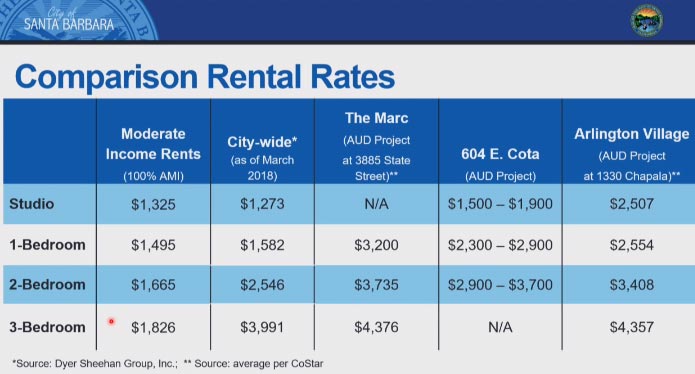 City of
SANTA BARBARA

Comparison Rental Rates

| | Moderate Income Rents (100% AMI) | City-wide* (as of March 2018) | The Marc (AUD Project at 3885 State Street)** | 604 E. Cota (AUD Project) | Arlington Village (AUD Project at 1330 Chapala)** |
|---|---|---|---|---|---|
| Studio | $1,325 | $1,273 | N/A | $1,500 – $1,900 | $2,507 |
| 1-Bedroom | $1,495 | $1,582 | $3,200 | $2,300 – $2,900 | $2,554 |
| 2-Bedroom | $1,665 | $2,546 | $3,735 | $2,900 – $3,700 | $3,408 |
| 3-Bedroom | $1,826 | $3,991 | $4,376 | N/A | $4,357 |

*Source: Dyer Sheehan Group, Inc.; ** Source: average per CoStar